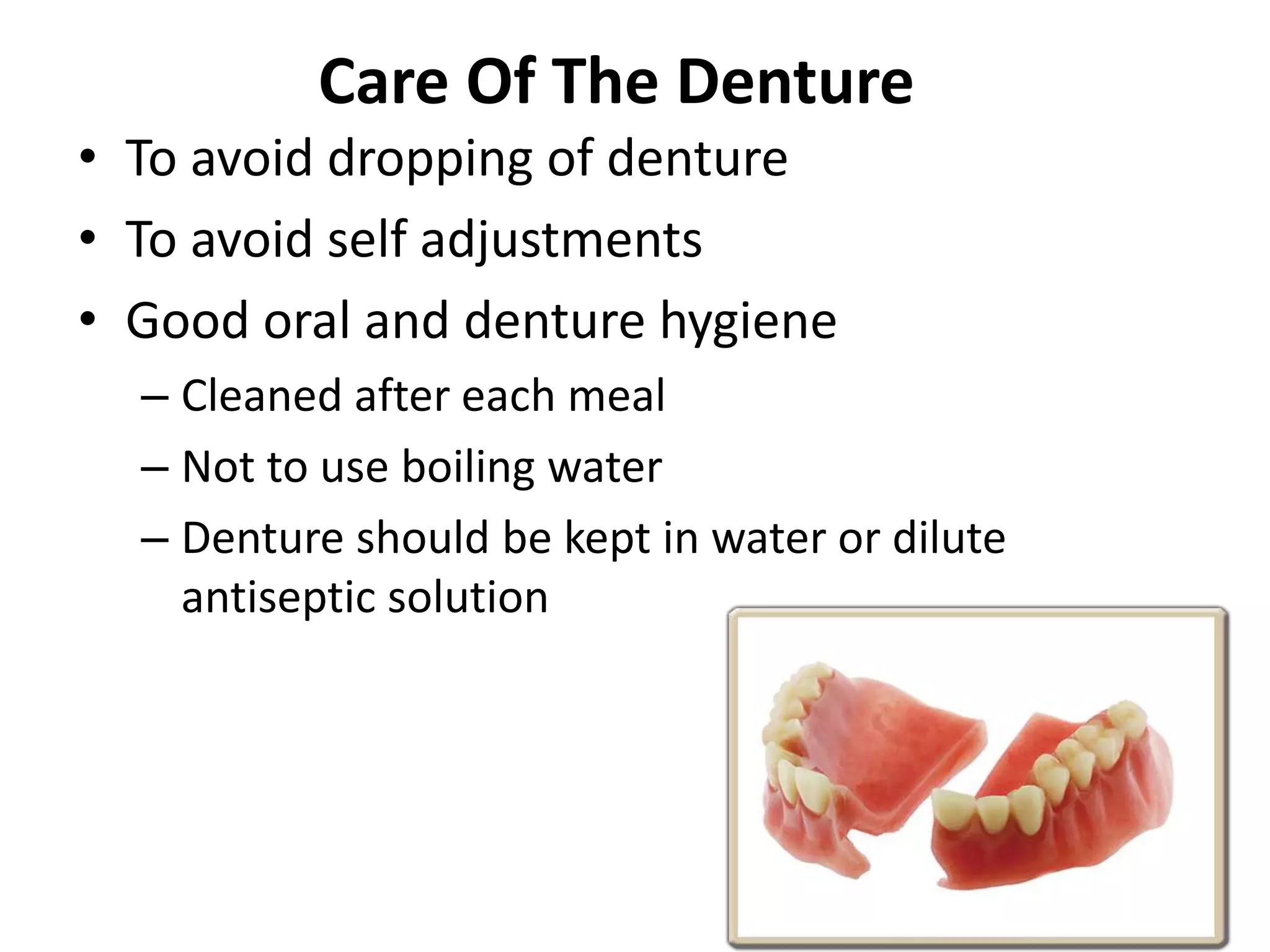 Care Of The Denture

• To avoid dropping of denture
• To avoid self adjustments
• Good oral and denture hygiene
  – Cleaned after each meal
  – Not to use boiling water
  – Denture should be kept in water or dilute antiseptic solution